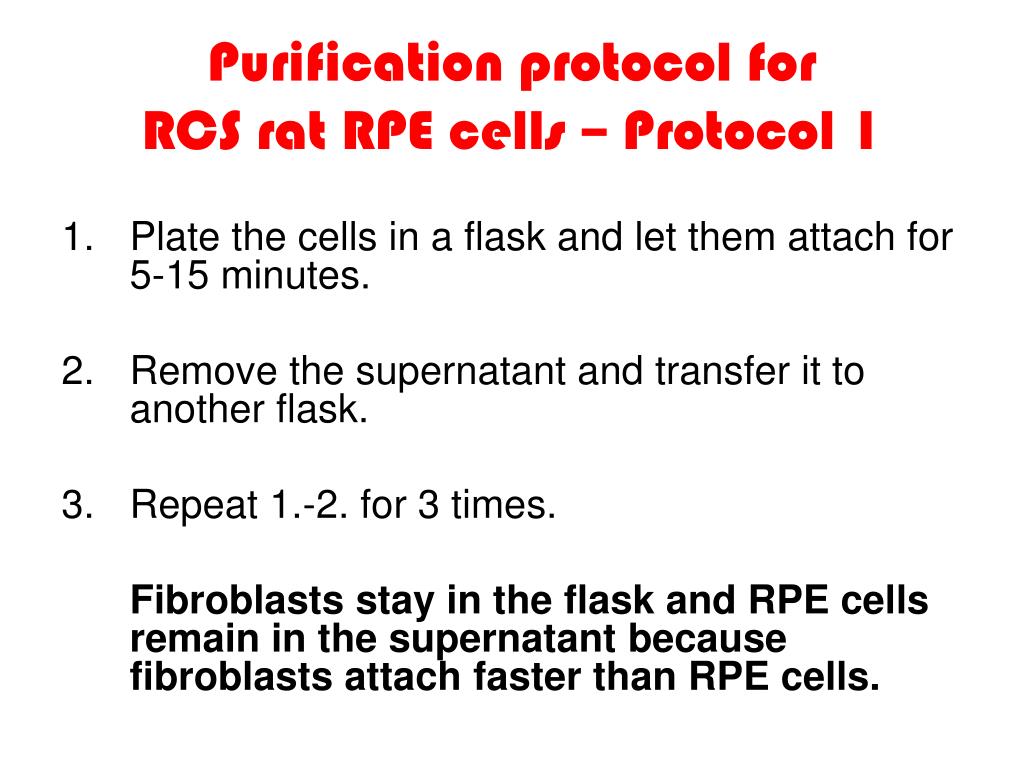 Purification protocol for
RCS rat RPE cells – Protocol 1

1. Plate the cells in a flask and let them attach for 5-15 minutes.

2. Remove the supernatant and transfer it to another flask.

3. Repeat 1.-2. for 3 times.

Fibroblasts stay in the flask and RPE cells remain in the supernatant because fibroblasts attach faster than RPE cells.